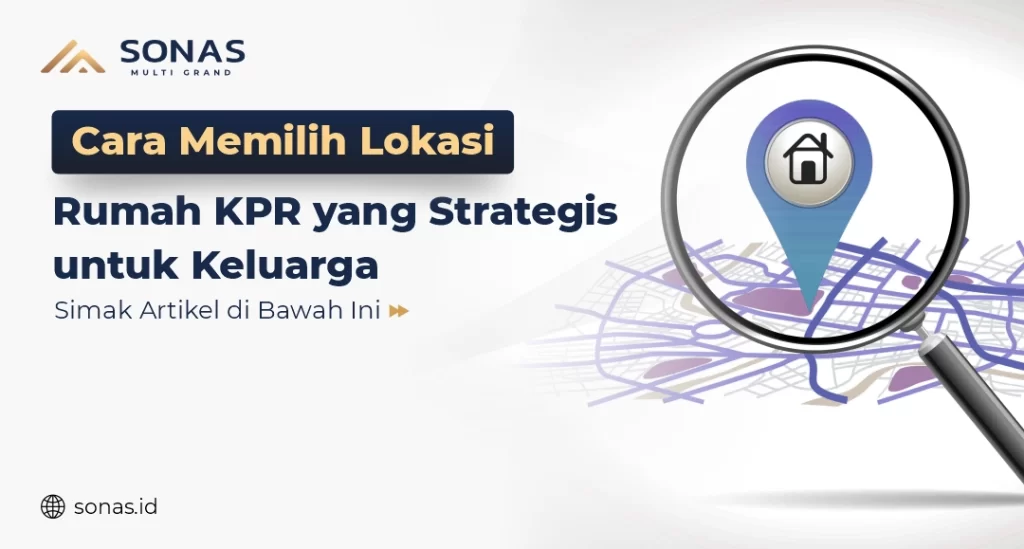 SONAS
MULTI GRAND

Cara Memilih Lokasi
Rumah KPR yang Strategis untuk Keluarga

Simak Artikel di Bawah Ini

sonas.id